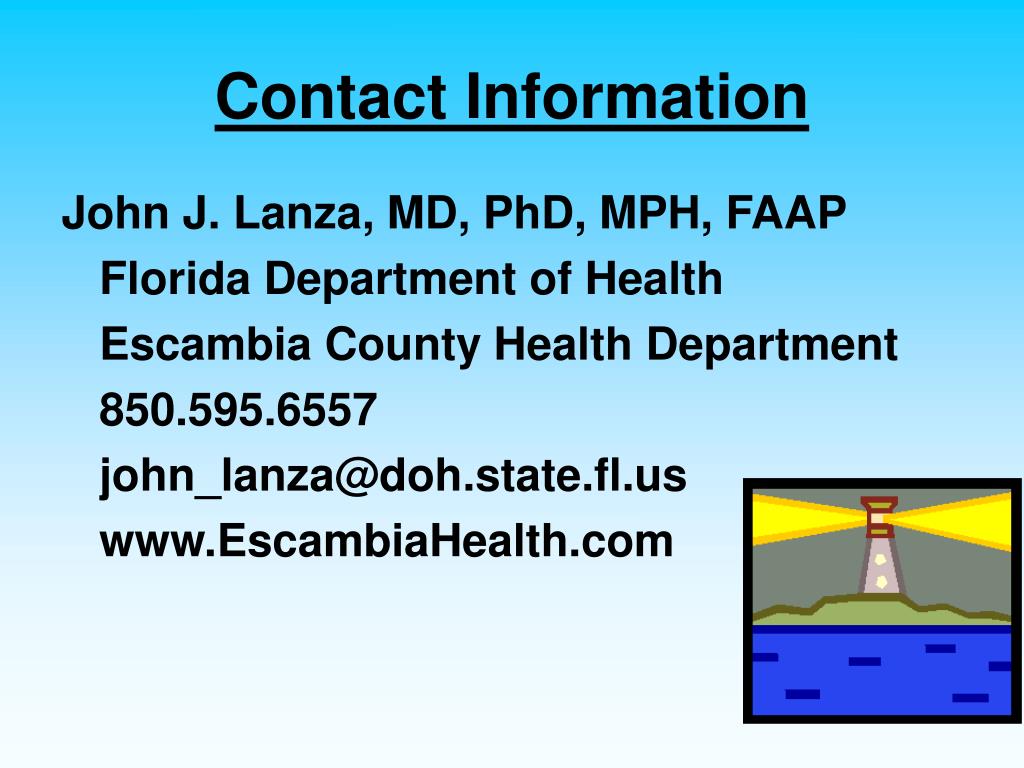 Contact Information

John J. Lanza, MD, PhD, MPH, FAAP
Florida Department of Health
Escambia County Health Department
850.595.6557
john_lanza@doh.state.fl.us
www.EscambiaHealth.com